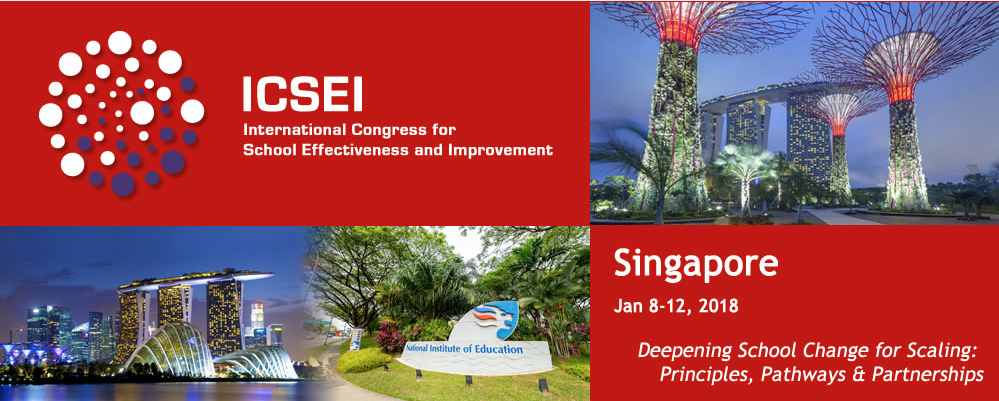 ICSEI
International Congress for
School Effectiveness and Improvement

National Institute of Education

Singapore

Jan 8-12, 2018

Deepening School Change for Scaling:
Principles, Pathways & Partnerships